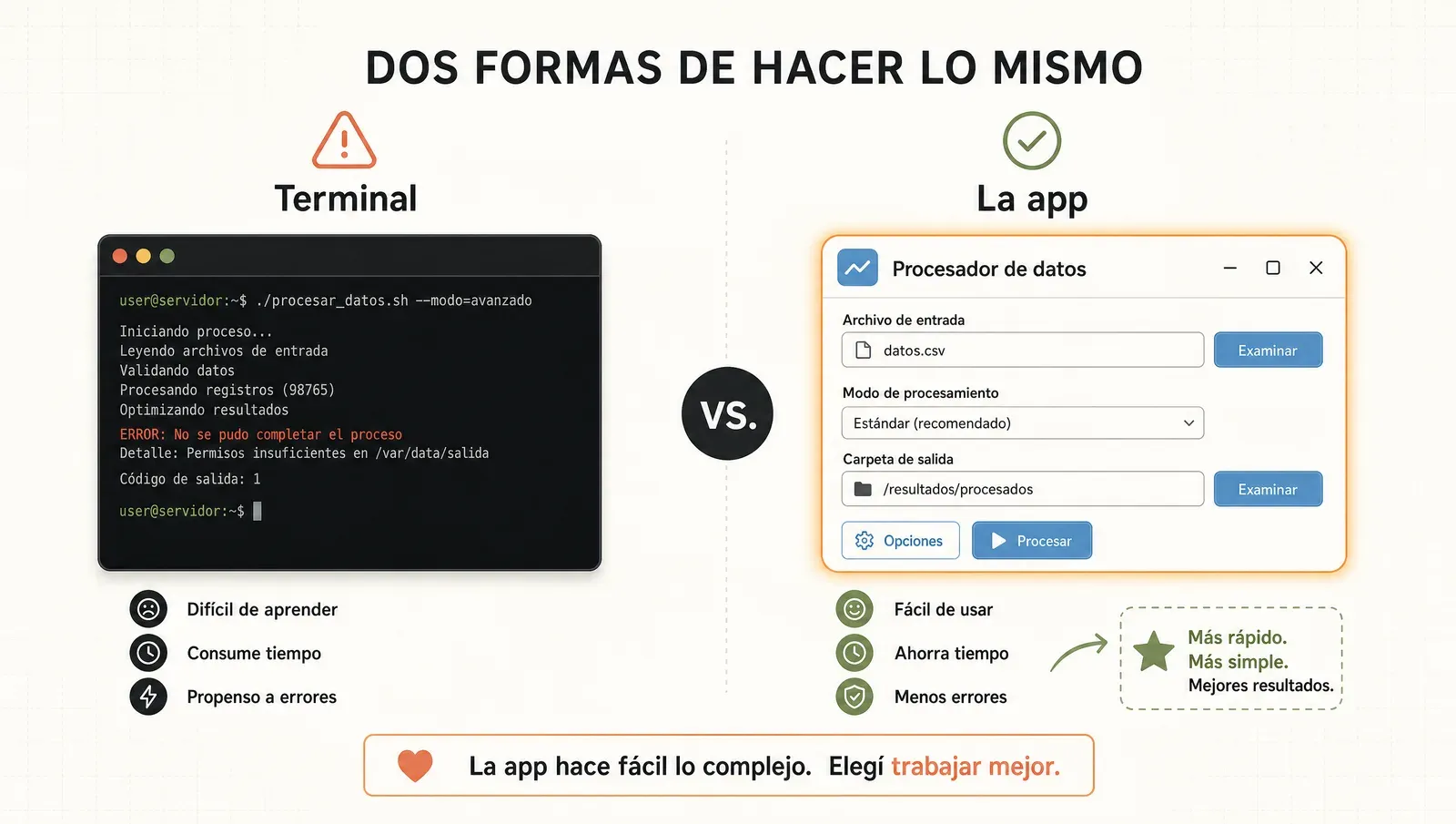 DOS FORMAS DE HACER LO MISMO

Terminal

user@servidor:~$ ./procesar_datos.sh --modo=avanzado

Iniciando proceso...
Leyendo archivos de entrada
Validando datos
Procesando registros (98765)
Optimizando resultados
ERROR: No se pudo completar el proceso
Detalle: Permisos insuficientes en /var/data/salida

Código de salida: 1

user@servidor:~$

Difícil de aprender
Consume tiempo
Propenso a errores

VS.

La app

Procesador de datos

Archivo de entrada
datos.csv
Examinar

Modo de procesamiento
Estándar (recomendado)

Carpeta de salida
/resultados/procesados
Examinar

Opciones
Procesar

Fácil de usar
Ahorra tiempo
Menos errores

Más rápido.
Más simple.
Mejores resultados.

La app hace fácil lo complejo. Elegí trabajar mejor.